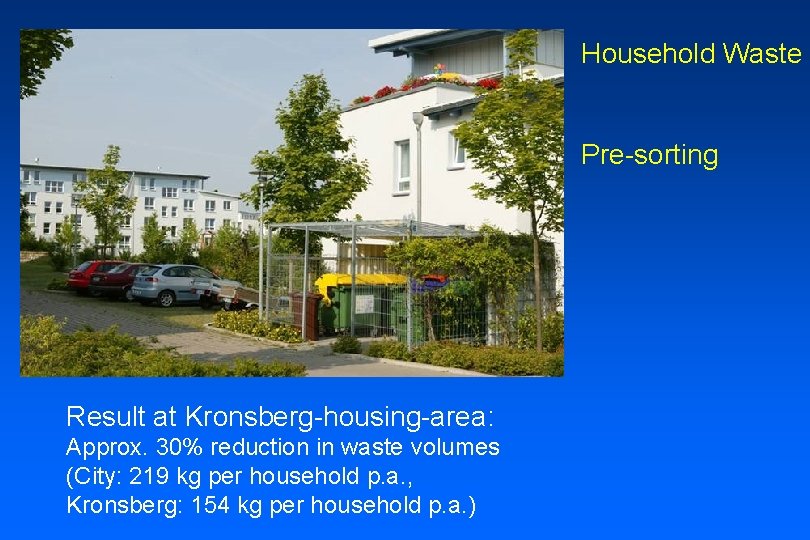 Household Waste

Pre-sorting

Result at Kronsberg-housing-area:
Approx. 30% reduction in waste volumes
(City: 219 kg per household p.a.,
Kronsberg: 154 kg per household p.a.)